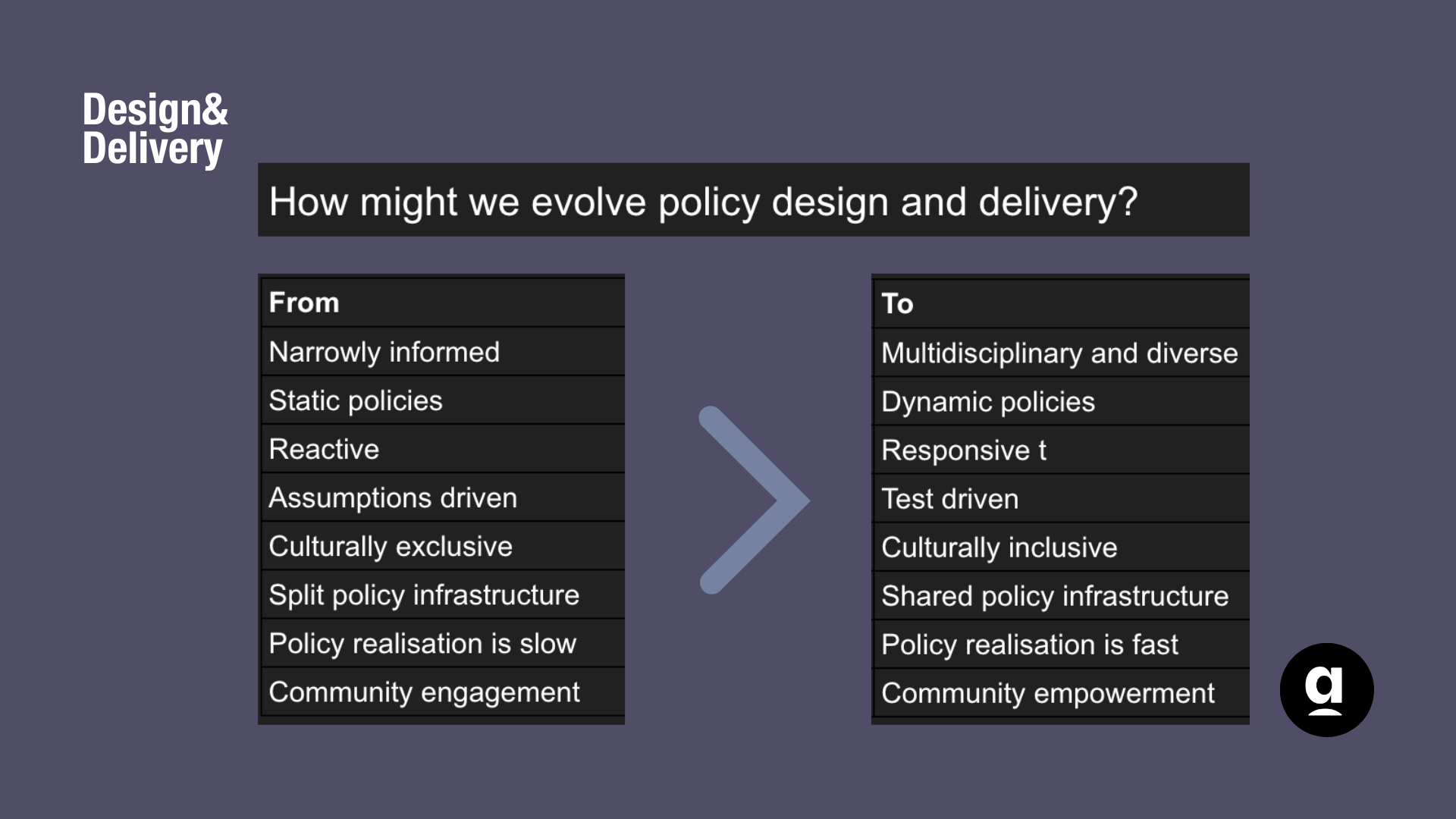 Design&
Delivery

How might we evolve policy design and delivery?

| From |
|---|
| Narrowly informed |
| Static policies |
| Reactive |
| Assumptions driven |
| Culturally exclusive |
| Split policy infrastructure |
| Policy realisation is slow |
| Community engagement |

| To |
|---|
| Multidisciplinary and diverse |
| Dynamic policies |
| Responsive t |
| Test driven |
| Culturally inclusive |
| Shared policy infrastructure |
| Policy realisation is fast |
| Community empowerment |

a